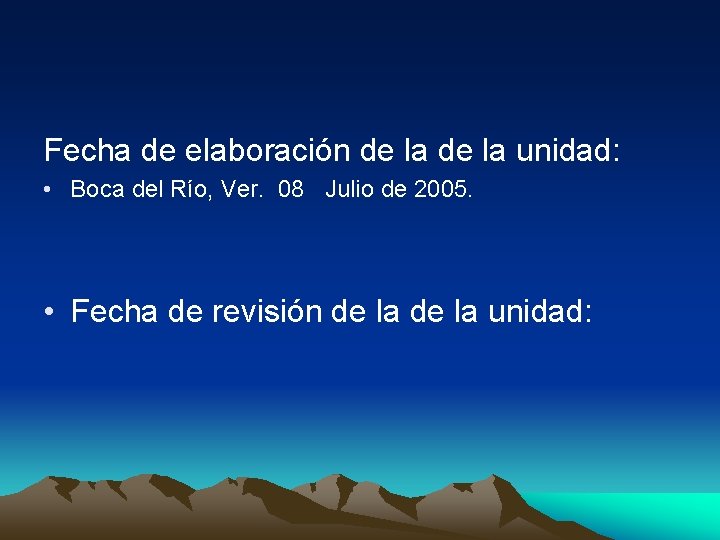 Fecha de elaboración de la de la unidad:

• Boca del Río, Ver. 08 Julio de 2005.

• Fecha de revisión de la de la unidad: